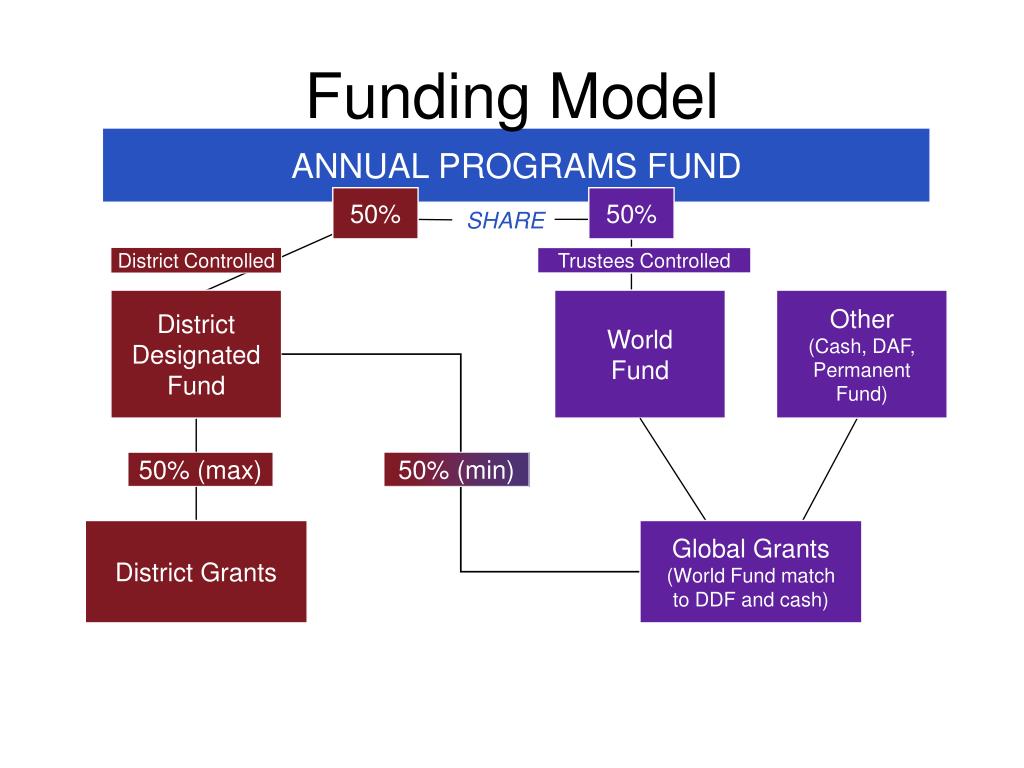 Funding Model

ANNUAL PROGRAMS FUND

50%

SHARE

50%

District Controlled

Trustees Controlled

District Designated Fund

World Fund

Other (Cash, DAF, Permanent Fund)

50% (max)

50% (min)

District Grants

Global Grants (World Fund match to DDF and cash)